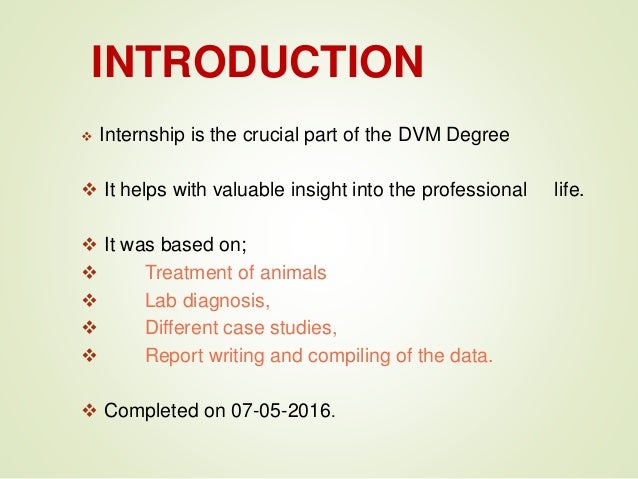 INTRODUCTION

❖ Internship is the crucial part of the DVM Degree

❖ It helps with valuable insight into the professional life.

❖ It was based on;
❖ Treatment of animals
❖ Lab diagnosis,
❖ Different case studies,
❖ Report writing and compiling of the data.

❖ Completed on 07-05-2016.